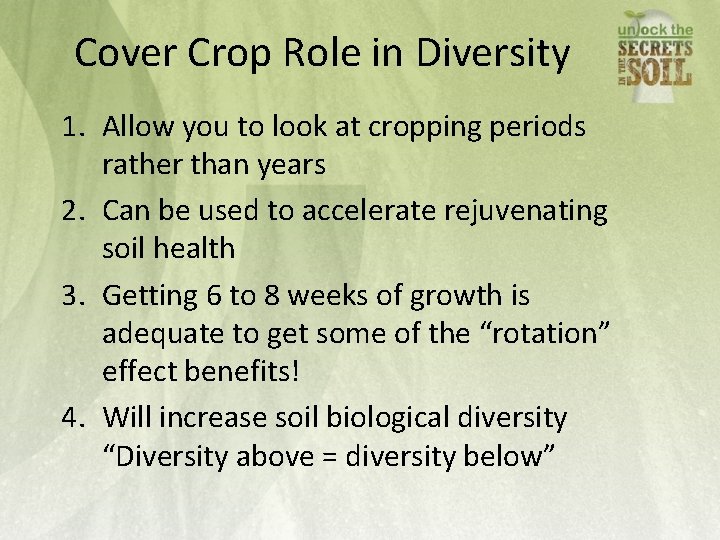 Cover Crop Role in Diversity

unlock the SECRETS IN THE SOIL

1. Allow you to look at cropping periods rather than years
2. Can be used to accelerate rejuvenating soil health
3. Getting 6 to 8 weeks of growth is adequate to get some of the “rotation” effect benefits!
4. Will increase soil biological diversity “Diversity above = diversity below”